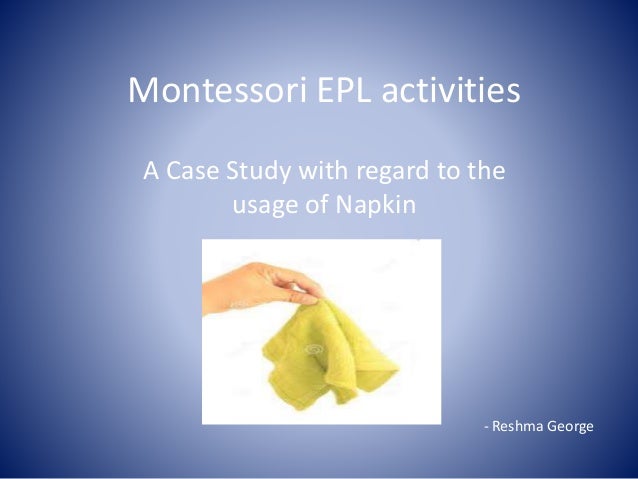 Montessori EPL activities

A Case Study with regard to the usage of Napkin

- Reshma George